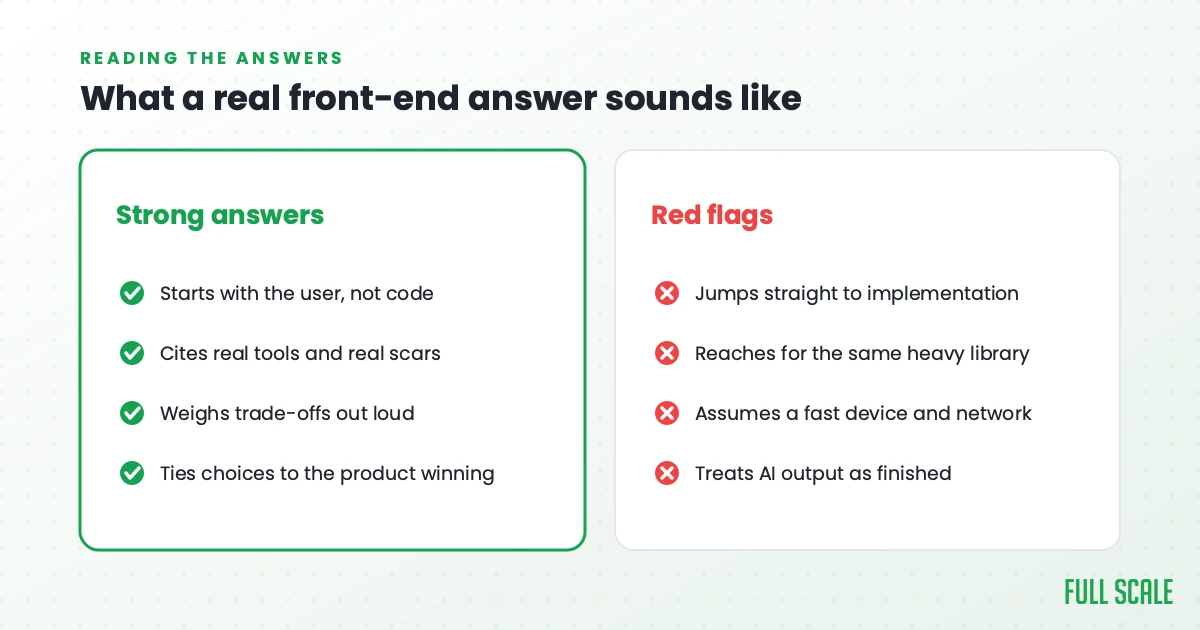 READING THE ANSWERS

What a real front-end answer sounds like

Strong answers

Starts with the user, not code

Cites real tools and real scars

Weighs trade-offs out loud

Ties choices to the product winning

Red flags

Jumps straight to implementation

Reaches for the same heavy library

Assumes a fast device and network

Treats AI output as finished

FULL SCALE